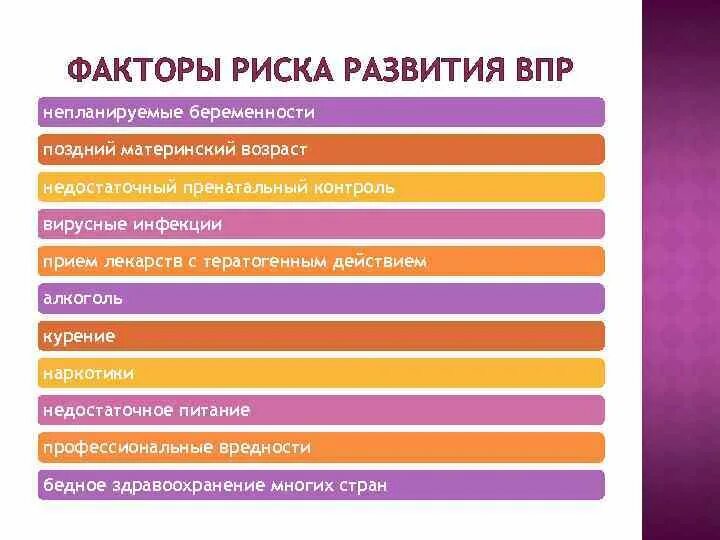 ФАКТОРЫ РИСКА РАЗВИТИЯ ВПР

непланируемые беременности

поздний материнский возраст

недостаточный пренатальный контроль

вирусные инфекции

прием лекарств с тератогенным действием

алкоголь

курение

наркотики

недостаточное питание

профессиональные вредности

бедное здравоохранение многих стран